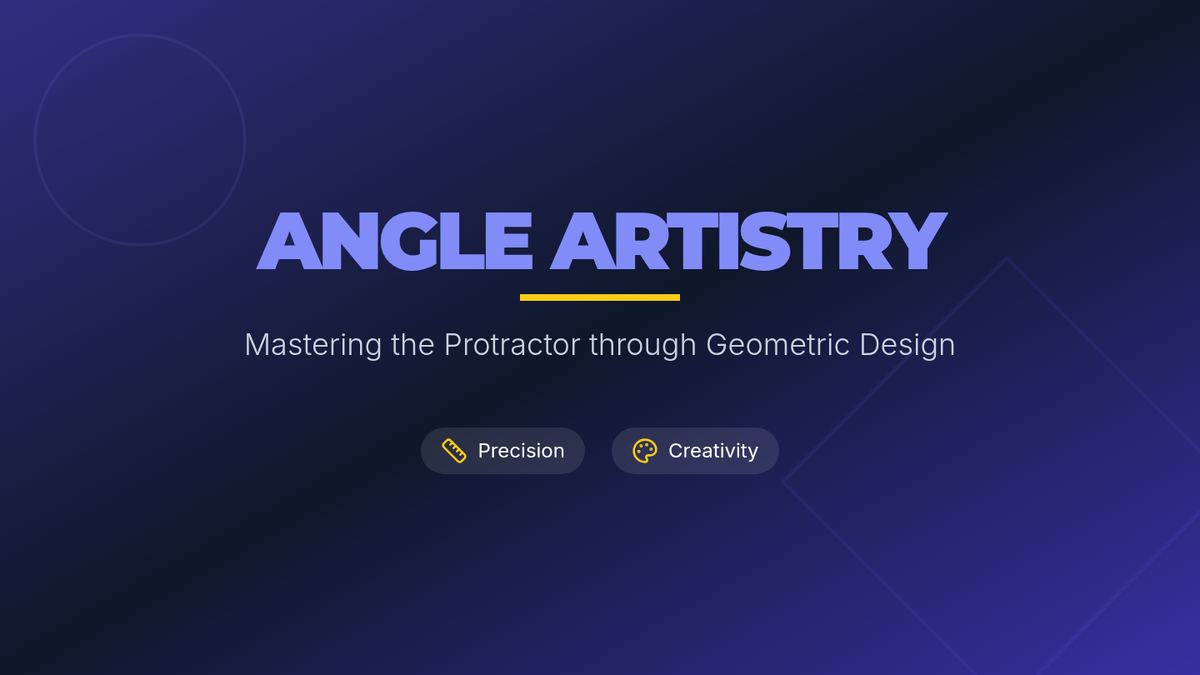 ANGLE ARTISTRY

Mastering the Protractor through Geometric Design

Precision

Creativity